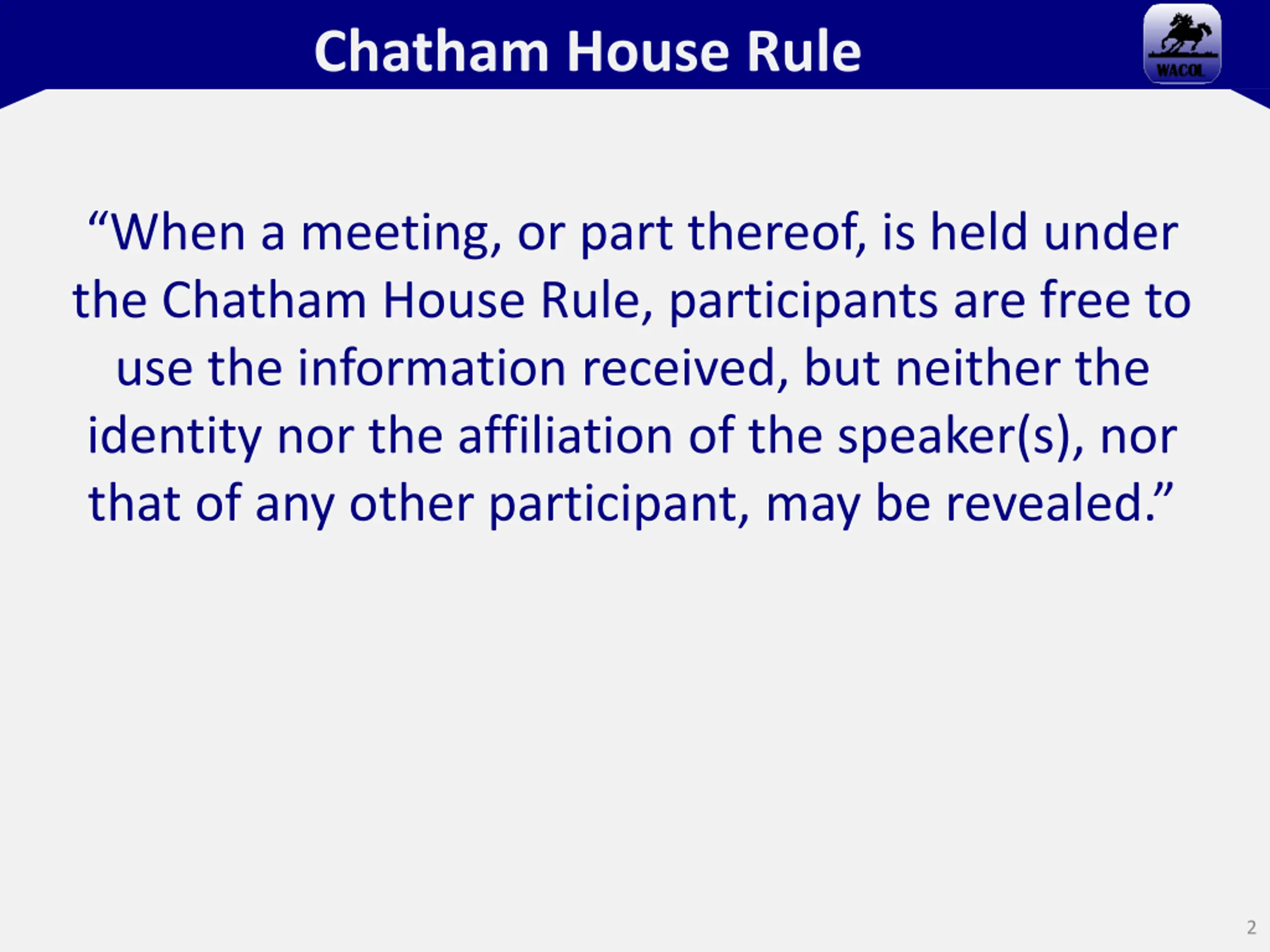 Chatham House Rule

WACOL

“When a meeting, or part thereof, is held under the Chatham House Rule, participants are free to use the information received, but neither the identity nor the affiliation of the speaker(s), nor that of any other participant, may be revealed.”

2